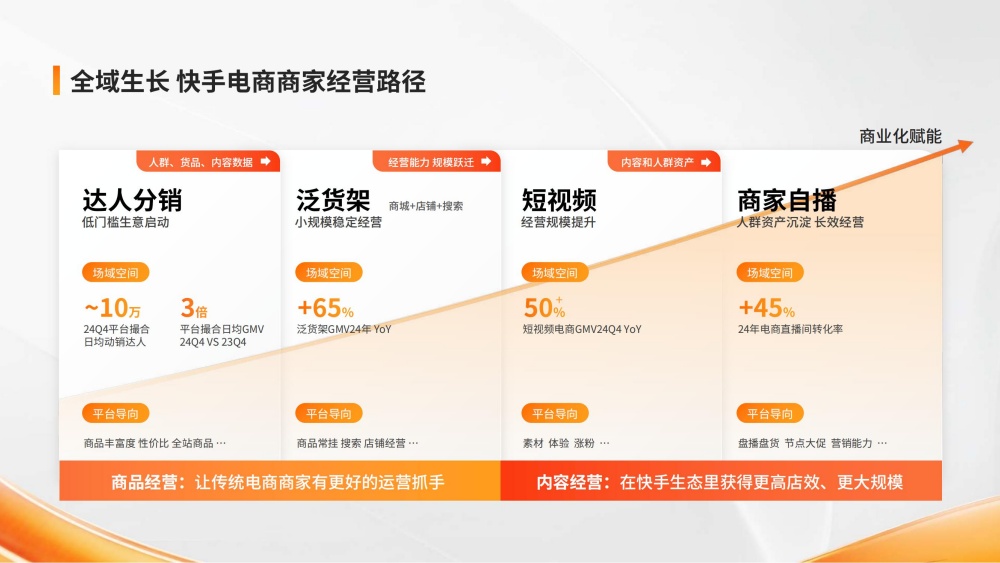 全域生长 快手电商商家经营路径

商业化赋能

人群、货品、内容数据

达人分销
低门槛生意启动

场域空间

~10万
24Q4平台撮合日均动销达人

3倍
平台撮合日均GMV 24Q4 VS 23Q4

平台导向

商品丰富度 性价比 全站商品 …

经营能力 规模跃迁

泛货架
商城+店铺+搜索
小规模稳定经营

场域空间

+65%
泛货架GMV24年 YoY

平台导向

商品常挂 搜索 店铺经营 …

内容和人群资产

短视频
经营规模提升

场域空间

50%+
短视频电商GMV24Q4 YoY

平台导向

素材 体验 涨粉 …

商家自播
人群资产沉淀 长效经营

场域空间

+45%
24年电商直播间转化率

平台导向

盘播盘货 节点大促 营销能力 …

商品经营：让传统电商商家有更好的运营抓手

内容经营：在快手生态里获得更高店效、更大规模